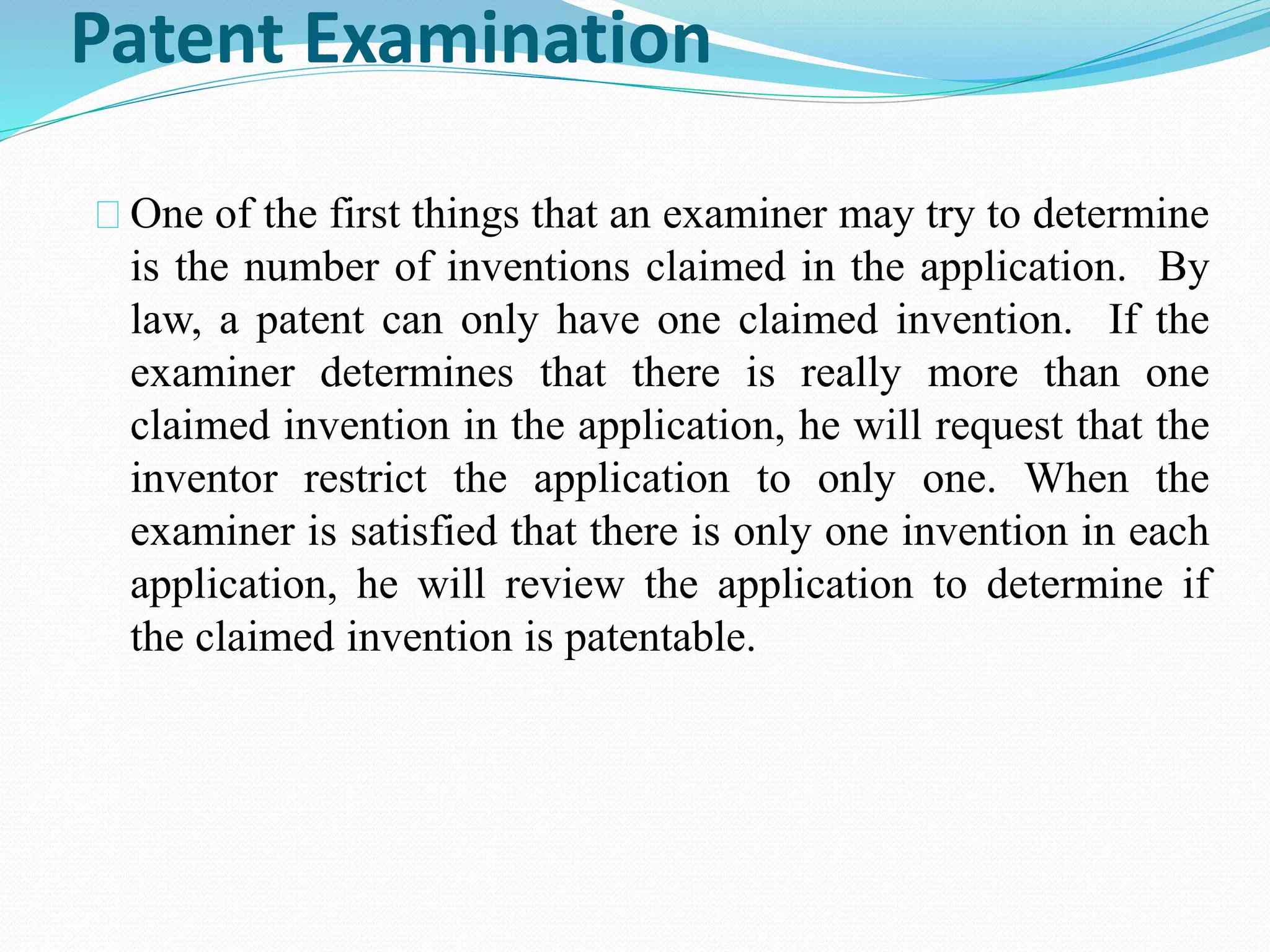 Patent Examination

One of the first things that an examiner may try to determine is the number of inventions claimed in the application. By law, a patent can only have one claimed invention. If the examiner determines that there is really more than one claimed invention in the application, he will request that the inventor restrict the application to only one. When the examiner is satisfied that there is only one invention in each application, he will review the application to determine if the claimed invention is patentable.